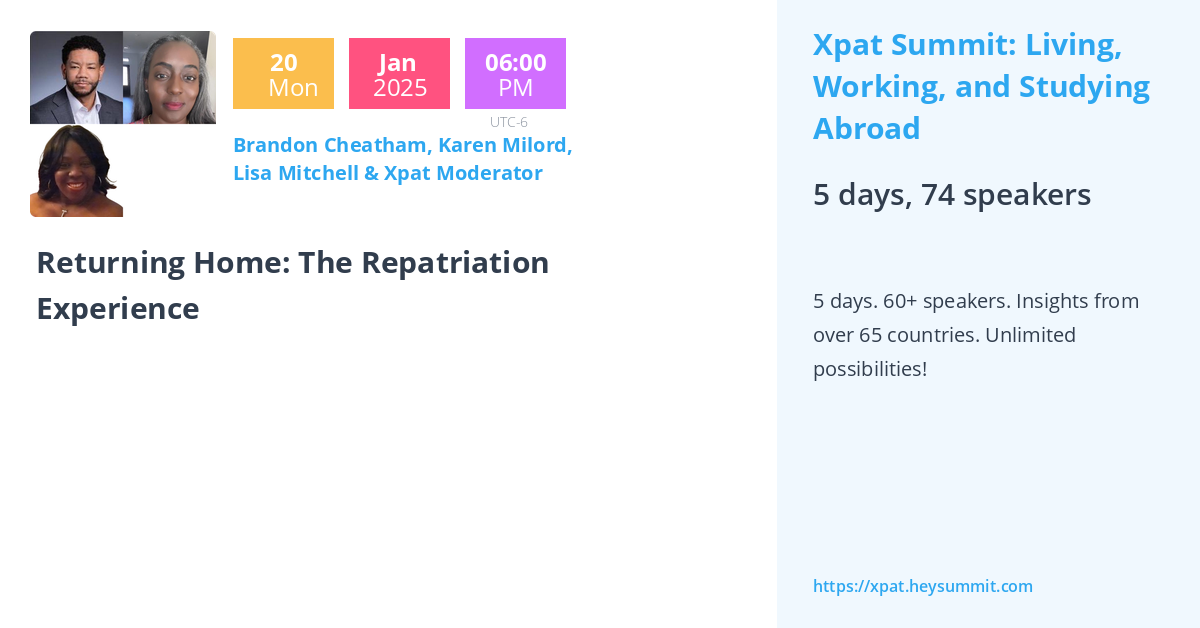 20
Mon

Jan
2025

06:00
PM

UTC-6

Brandon Cheatham, Karen Milord, Lisa Mitchell & Xpat Moderator

Returning Home: The Repatriation Experience

Xpat Summit: Living, Working, and Studying Abroad

5 days, 74 speakers

5 days. 60+ speakers. Insights from over 65 countries. Unlimited possibilities!

https://xpat.heysummit.com